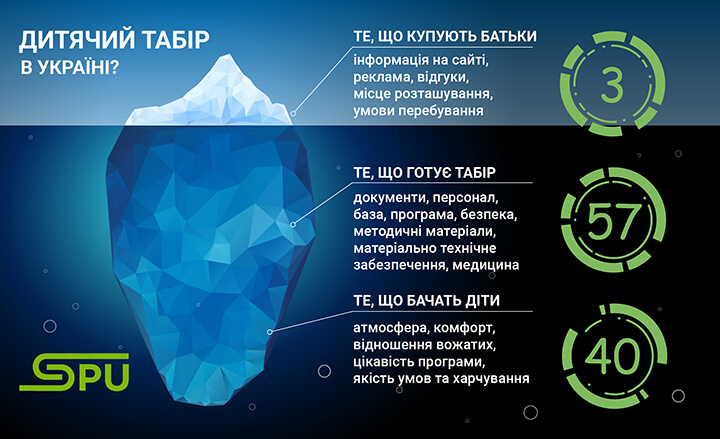 ДИТЯЧИЙ ТАБІР
В УКРАЇНІ?

ТЕ, ЩО КУПУЮТЬ БАТЬКИ
інформація на сайті, реклама, відгуки, місце розташування, умови перебування

3

ТЕ, ЩО ГОТУЄ ТАБІР
документи, персонал, база, програма, безпека, методичні матеріали, матеріально технічне забезпечення, медицина

57

ТЕ, ЩО БАЧАТЬ ДІТИ
атмосфера, комфорт, відношення вожатих, цікавість програми, якість умов та харчування

40

SPU